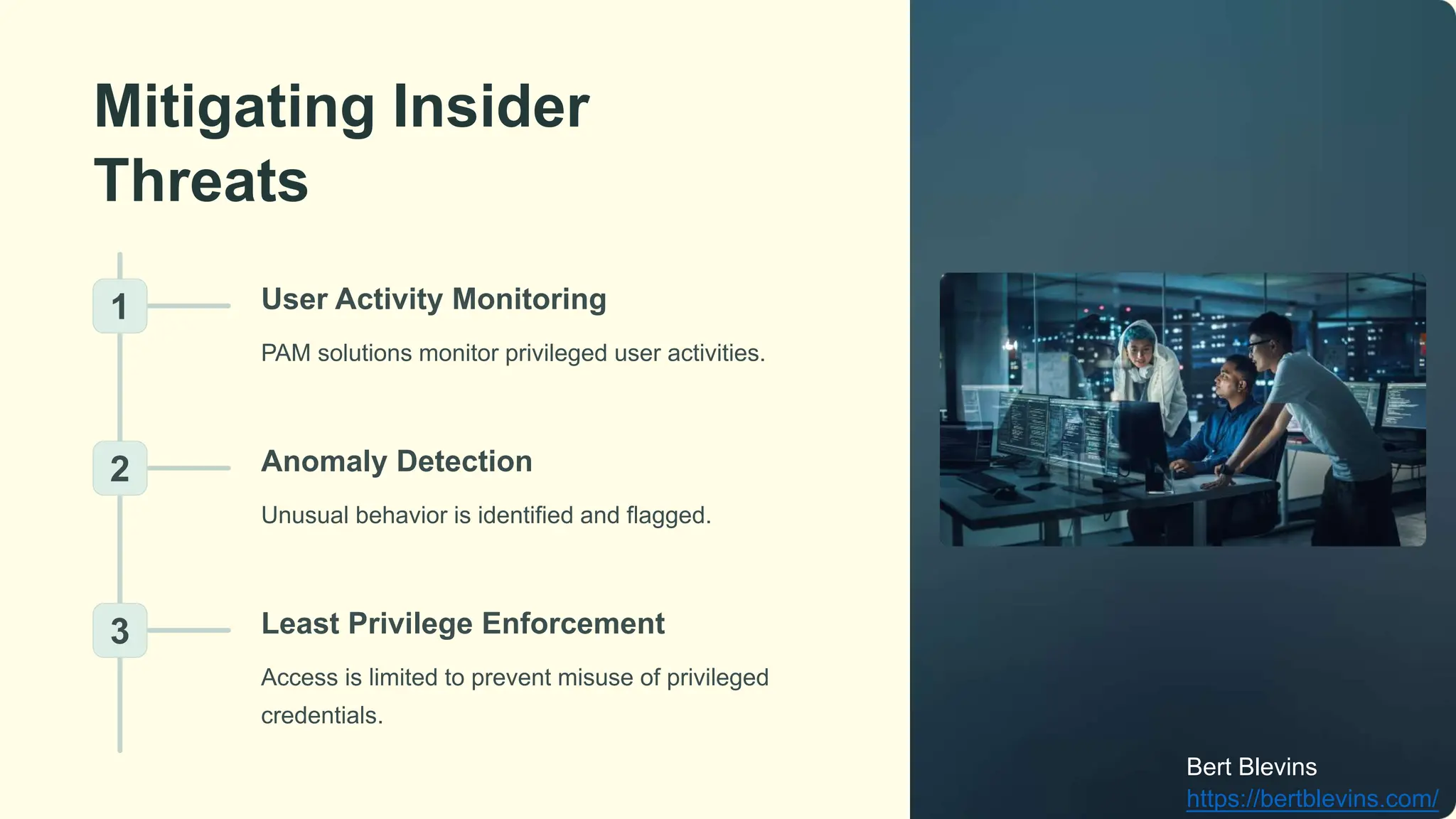 Mitigating Insider Threats

1

User Activity Monitoring

PAM solutions monitor privileged user activities.

2

Anomaly Detection

Unusual behavior is identified and flagged.

3

Least Privilege Enforcement

Access is limited to prevent misuse of privileged credentials.

Bert Blevins
https://bertblevins.com/